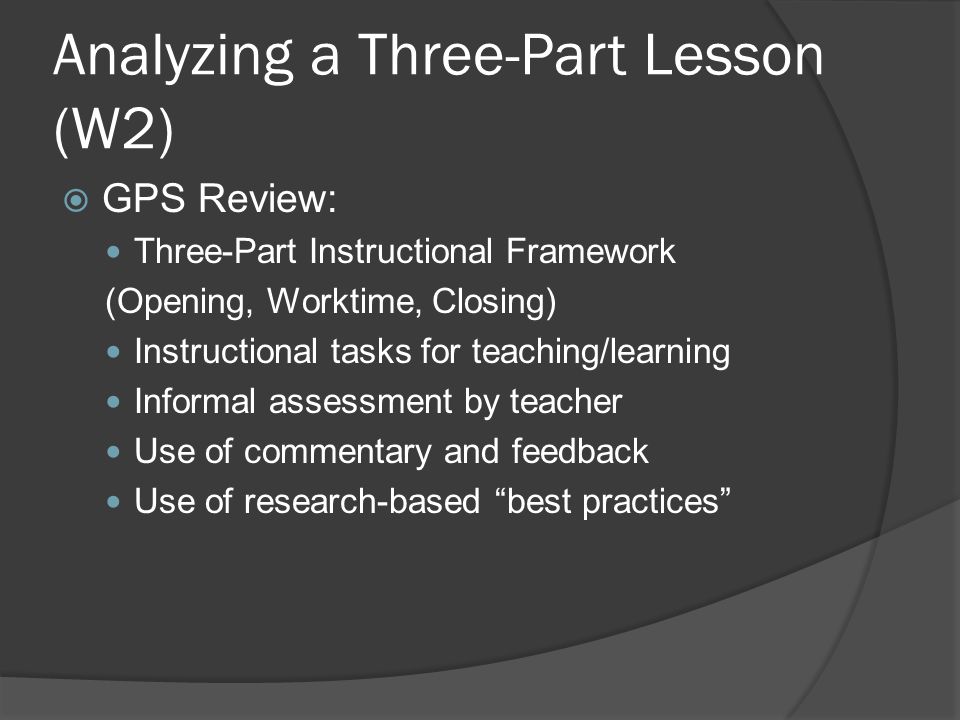 Analyzing a Three-Part Lesson (W2)

GPS Review:

Three-Part Instructional Framework (Opening, Worktime, Closing)

Instructional tasks for teaching/learning

Informal assessment by teacher

Use of commentary and feedback

Use of research-based “best practices”